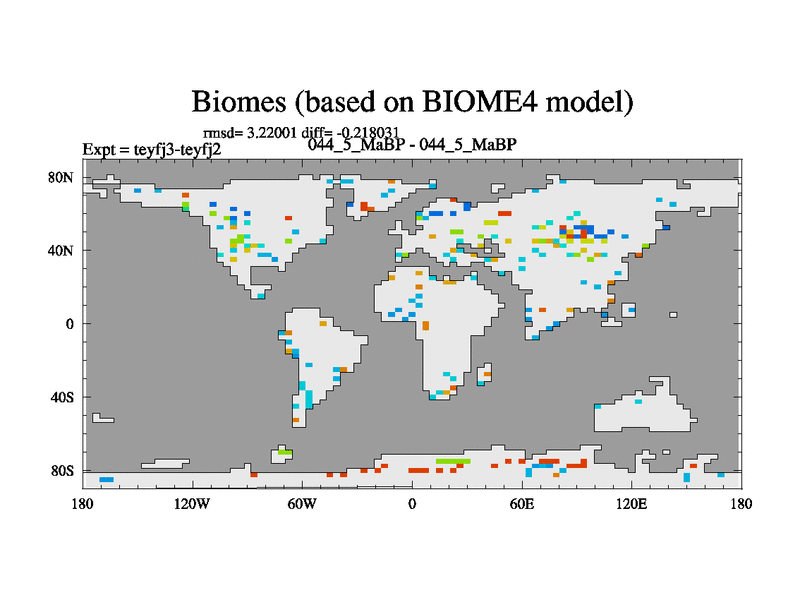 Biomes (based on BIOME4 model)

rmsd= 3.22001 diff= -0.218031
Expt = teyfj3-teyfj2
044_5_MaBP - 044_5_MaBP

80N
40N
0
40S
80S

180
120W
60W
0
60E
120E
180